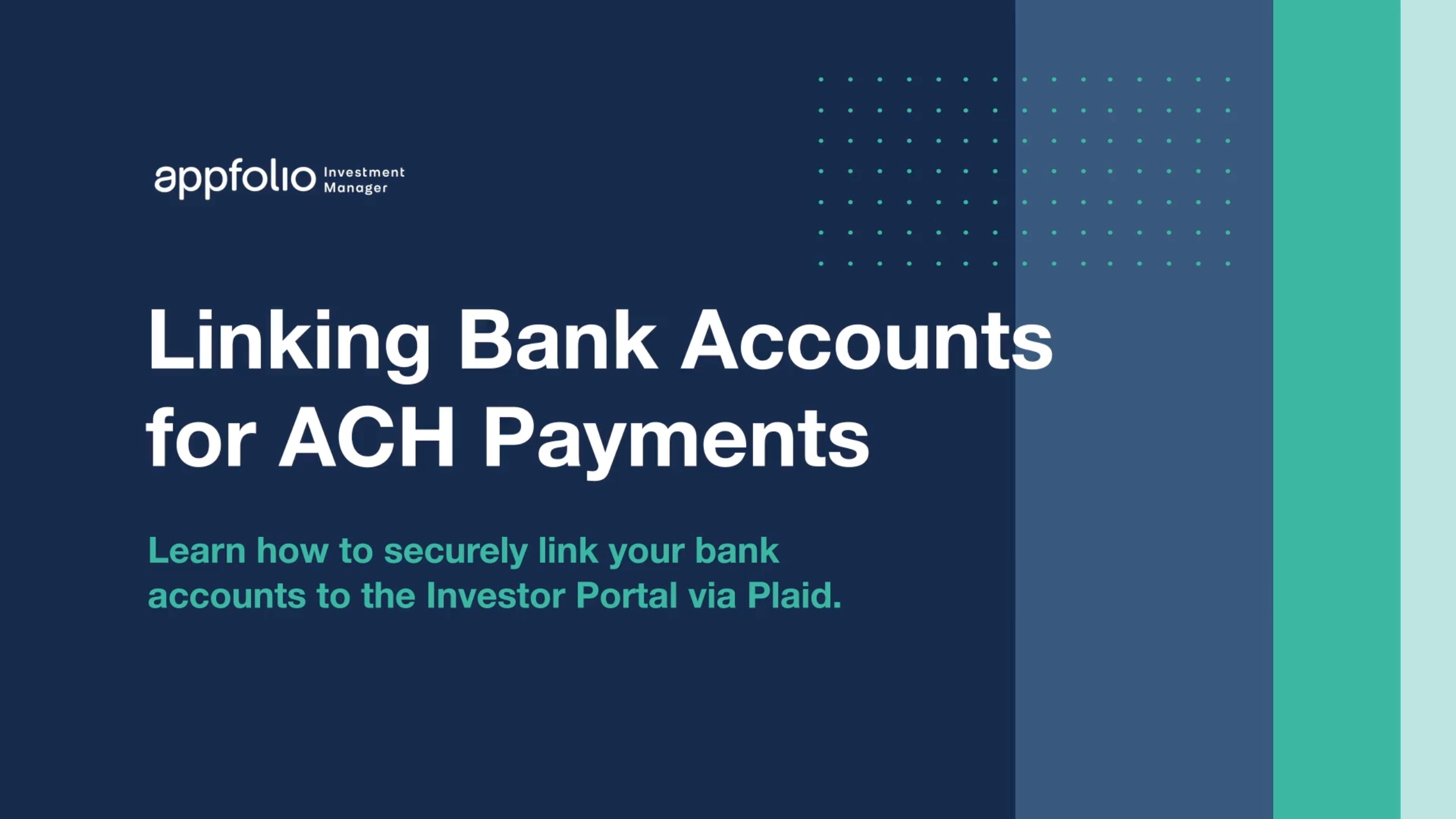 appfolio Investment Manager

Linking Bank Accounts for ACH Payments

Learn how to securely link your bank accounts to the Investor Portal via Plaid.